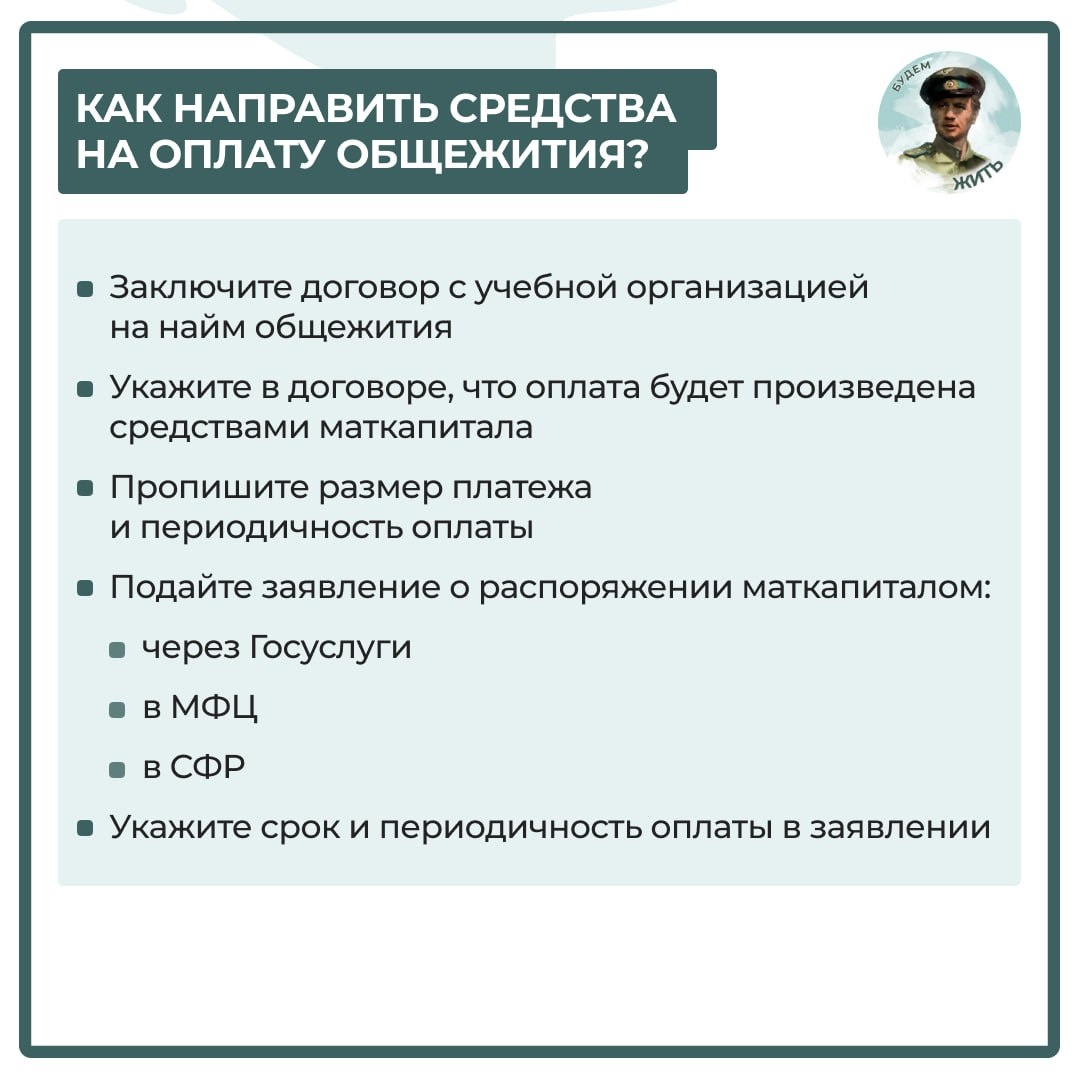 КАК НАПРАВИТЬ СРЕДСТВА НА ОПЛАТУ ОБЩЕЖИТИЯ?

БУДЕМ ЖИТЬ

- Заключите договор с учебной организацией на найм общежития
- Укажите в договоре, что оплата будет произведена средствами маткапитала
- Пропишите размер платежа и периодичность оплаты
- Подайте заявление о распоряжении маткапиталом:
  - через Госуслуги
  - в МФЦ
  - в СФР
- Укажите срок и периодичность оплаты в заявлении